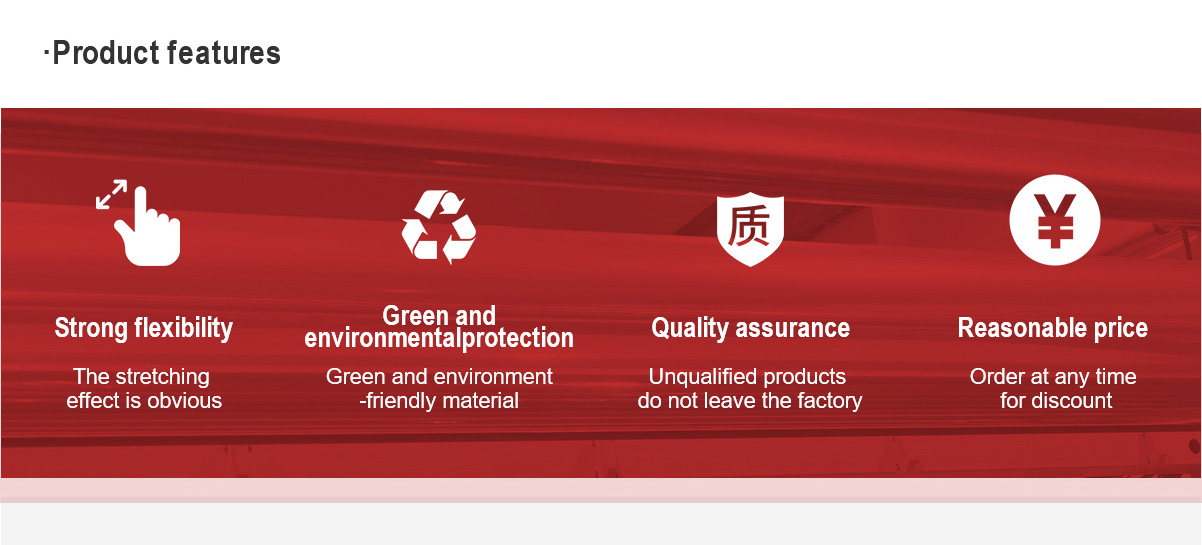 ·Product features

质

¥

Strong flexibility

The stretching effect is obvious

Green and environmentalprotection

Green and environment -friendly material

Quality assurance

Unqualified products do not leave the factory

Reasonable price

Order at any time for discount